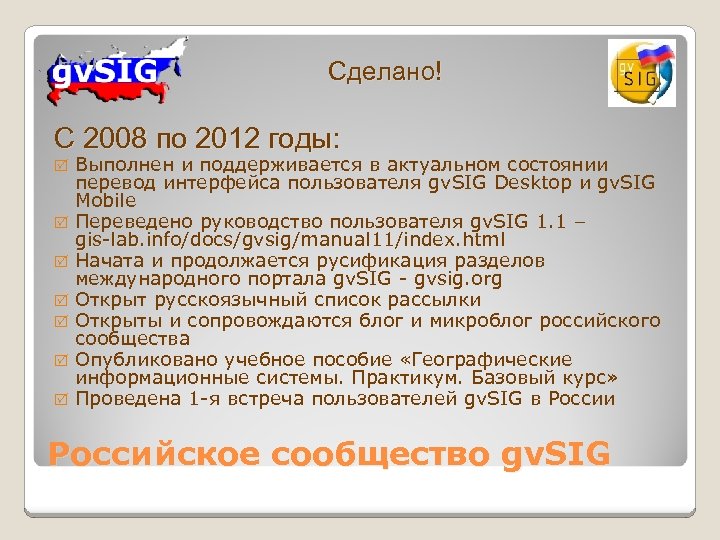 gvSIG

Сделано!

gv SIG

С 2008 по 2012 годы:

☑ Выполнен и поддерживается в актуальном состоянии перевод интерфейса пользователя gvSIG Desktop и gvSIG Mobile
☑ Переведено руководство пользователя gvSIG 1.1 – gis-lab.info/docs/gvsig/manual11/index.html
☑ Начата и продолжается русификация разделов международного портала gvSIG - gvsig.org
☑ Открыт русскоязычный список рассылки
☑ Открыты и сопровождаются блог и микроблог российского сообщества
☑ Опубликовано учебное пособие «Географические информационные системы. Практикум. Базовый курс»
☑ Проведена 1-я встреча пользователей gvSIG в России

Российское сообщество gvSIG